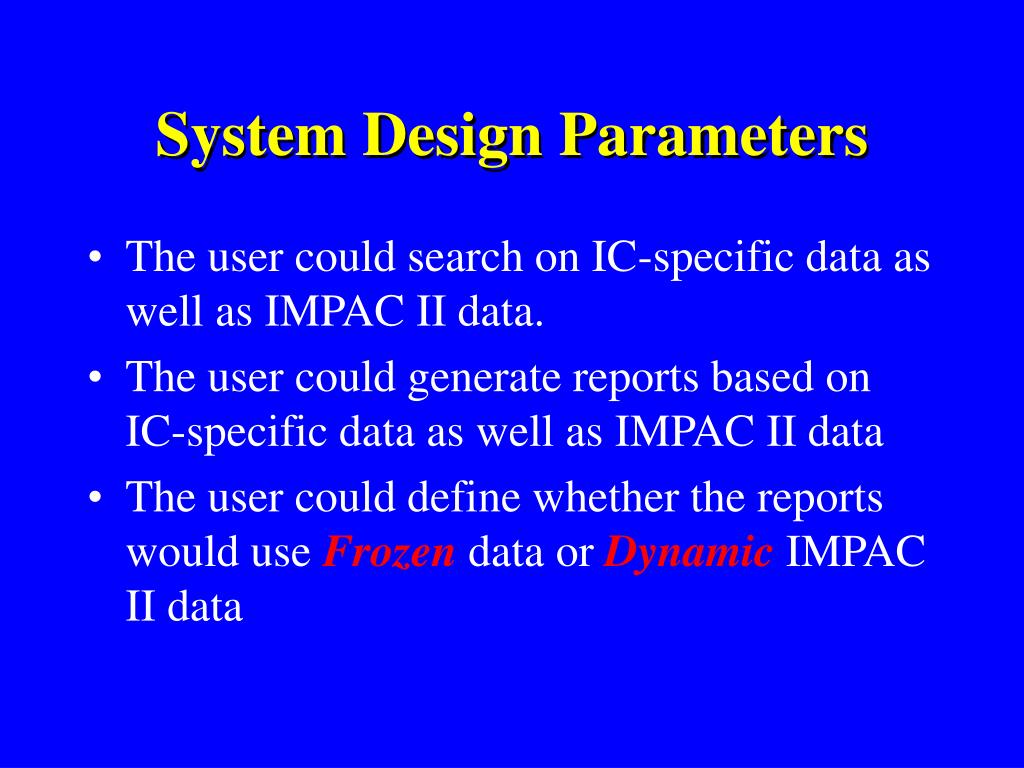 System Design Parameters

• The user could search on IC-specific data as well as IMPAC II data.
• The user could generate reports based on IC-specific data as well as IMPAC II data
• The user could define whether the reports would use Frozen data or Dynamic IMPAC II data